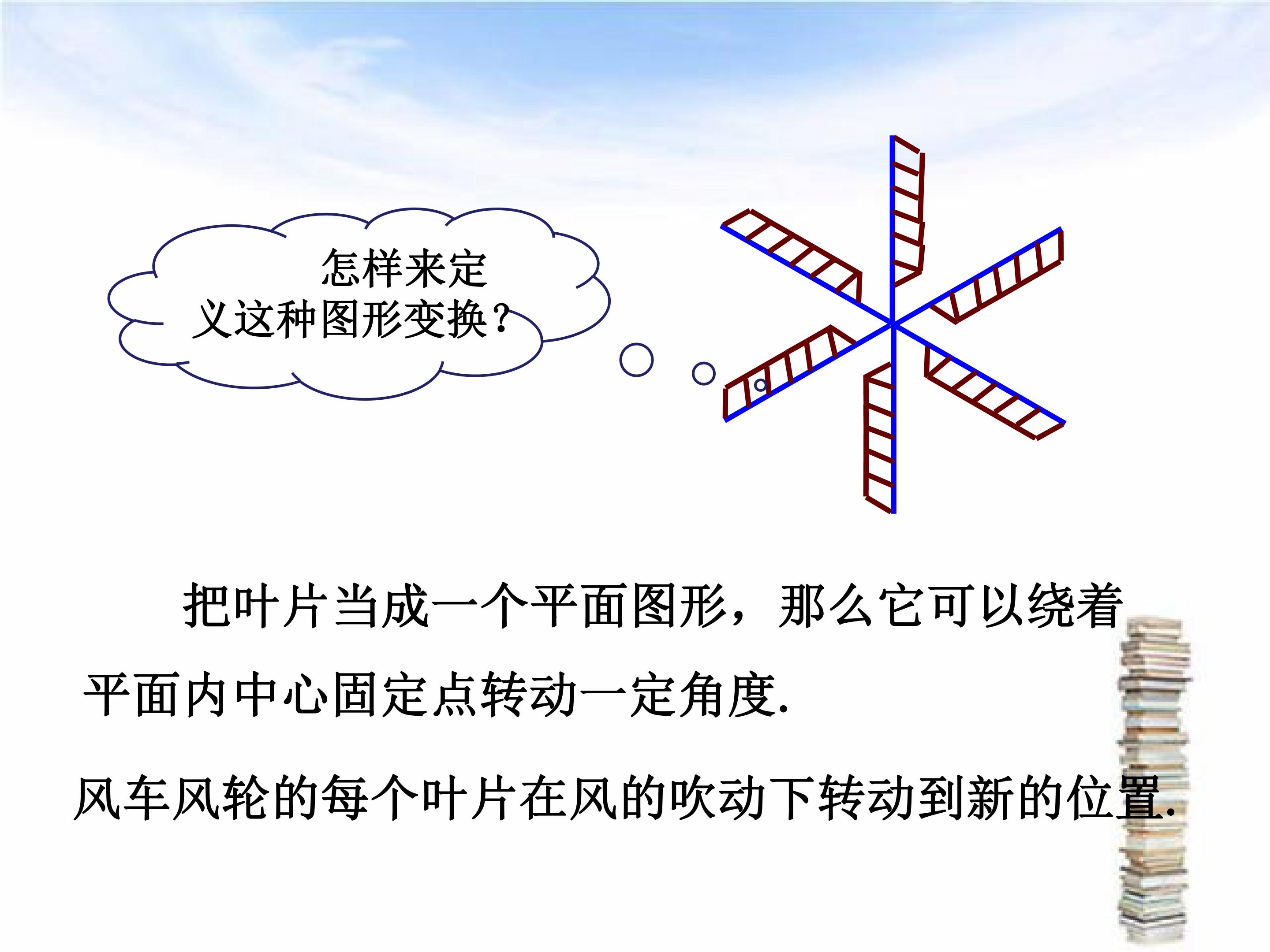 怎样来定义这种图形变换？

把叶片当成一个平面图形，那么它可以绕着平面内中心固定点转动一定角度.

风车风轮的每个叶片在风的吹动下转动到新的位置.